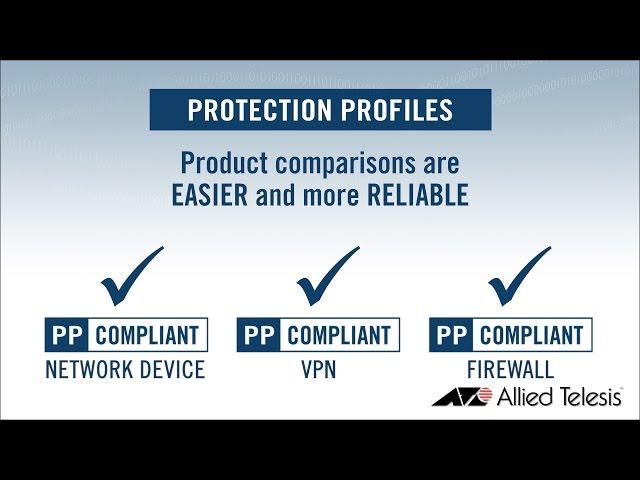 PROTECTION PROFILES

Product comparisons are EASIER and more RELIABLE

PP COMPLIANT
NETWORK DEVICE

PP COMPLIANT
VPN

PP COMPLIANT
FIREWALL

Allied Telesis